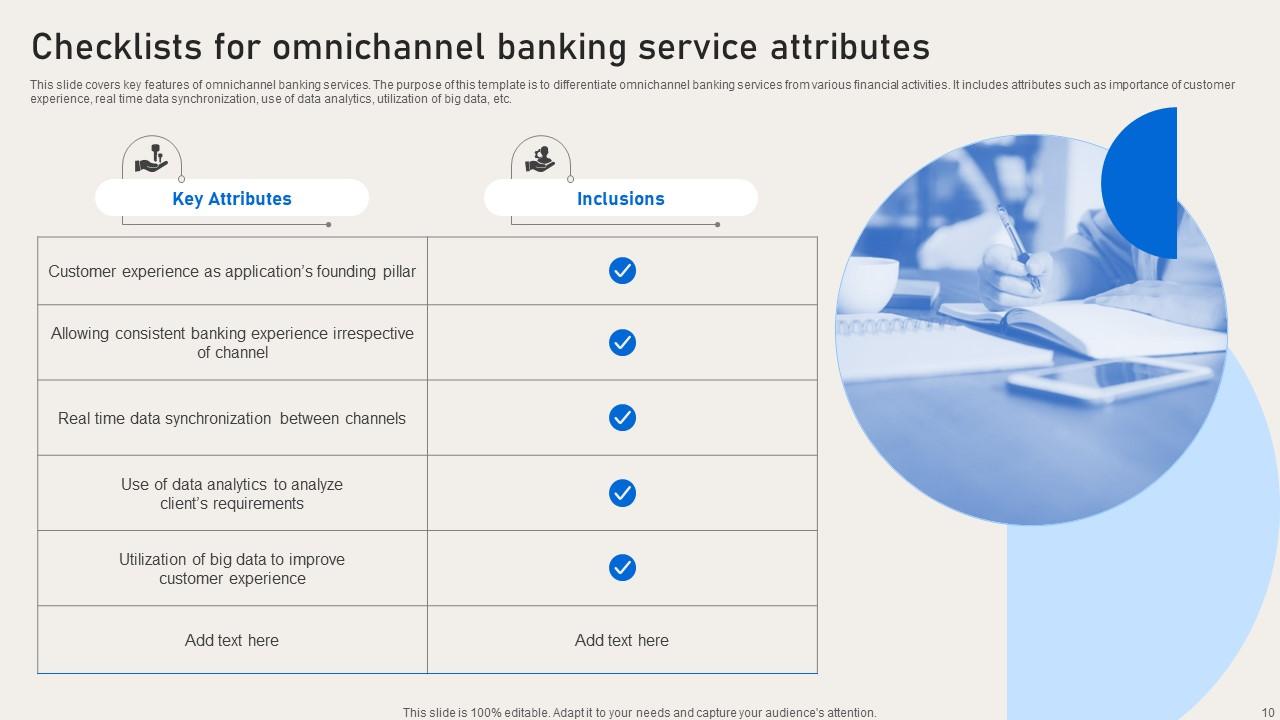 Checklists for omnichannel banking service attributes

This slide covers key features of omnichannel banking services. The purpose of this template is to differentiate omnichannel banking services from various financial activities. It includes attributes such as importance of customer experience, real time data synchronization, use of data analytics, utilization of big data, etc.

| Key Attributes | Inclusions |
|---|---|
| Customer experience as application's founding pillar | ✓ |
| Allowing consistent banking experience irrespective of channel | ✓ |
| Real time data synchronization between channels | ✓ |
| Use of data analytics to analyze client's requirements | ✓ |
| Utilization of big data to improve customer experience | ✓ |
| Add text here | Add text here |

This slide is 100% editable. Adapt it to your needs and capture your audience's attention.

10